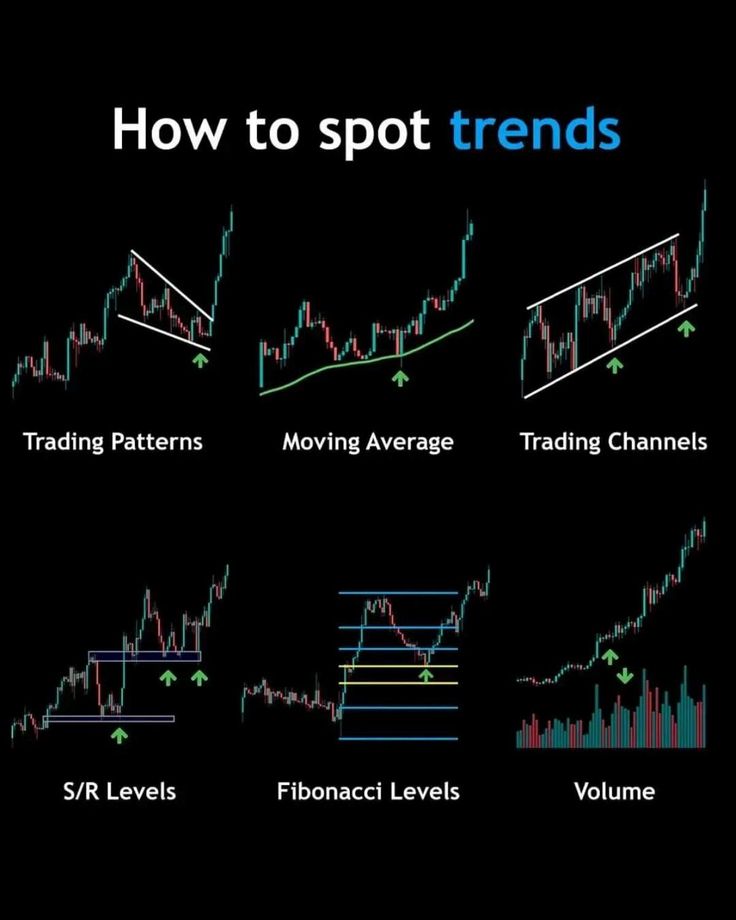 How to spot trends

Trading Patterns

Moving Average

Trading Channels

S/R Levels

Fibonacci Levels

Volume